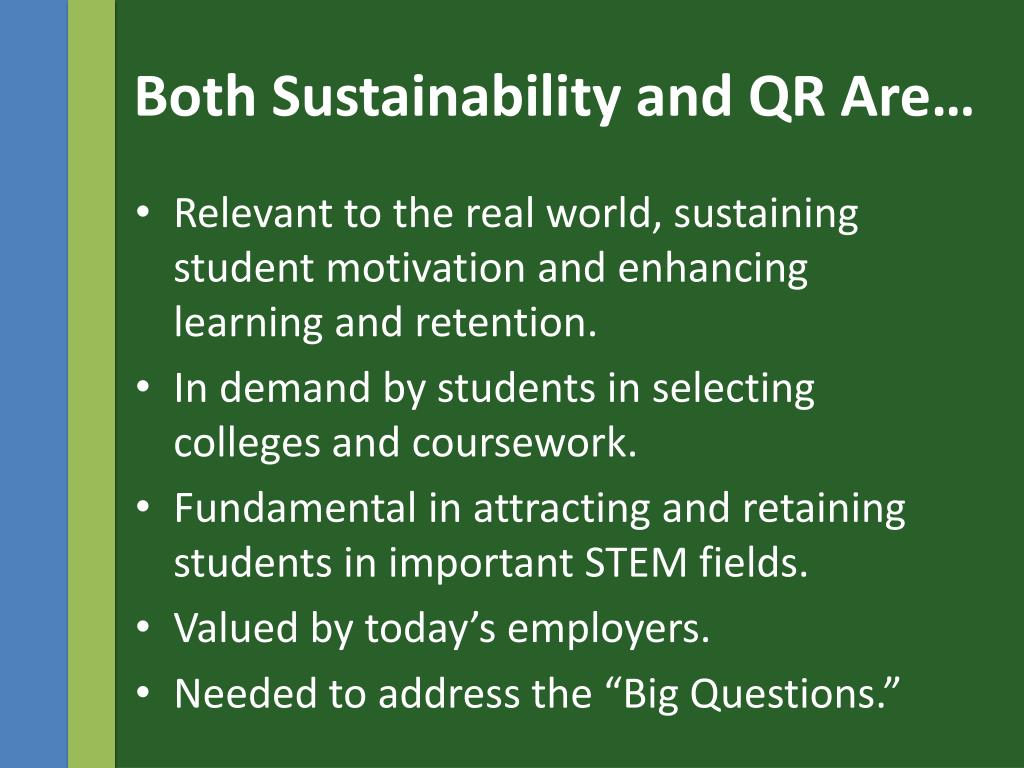 Both Sustainability and QR Are…

• Relevant to the real world, sustaining student motivation and enhancing learning and retention.
• In demand by students in selecting colleges and coursework.
• Fundamental in attracting and retaining students in important STEM fields.
• Valued by today’s employers.
• Needed to address the “Big Questions.”